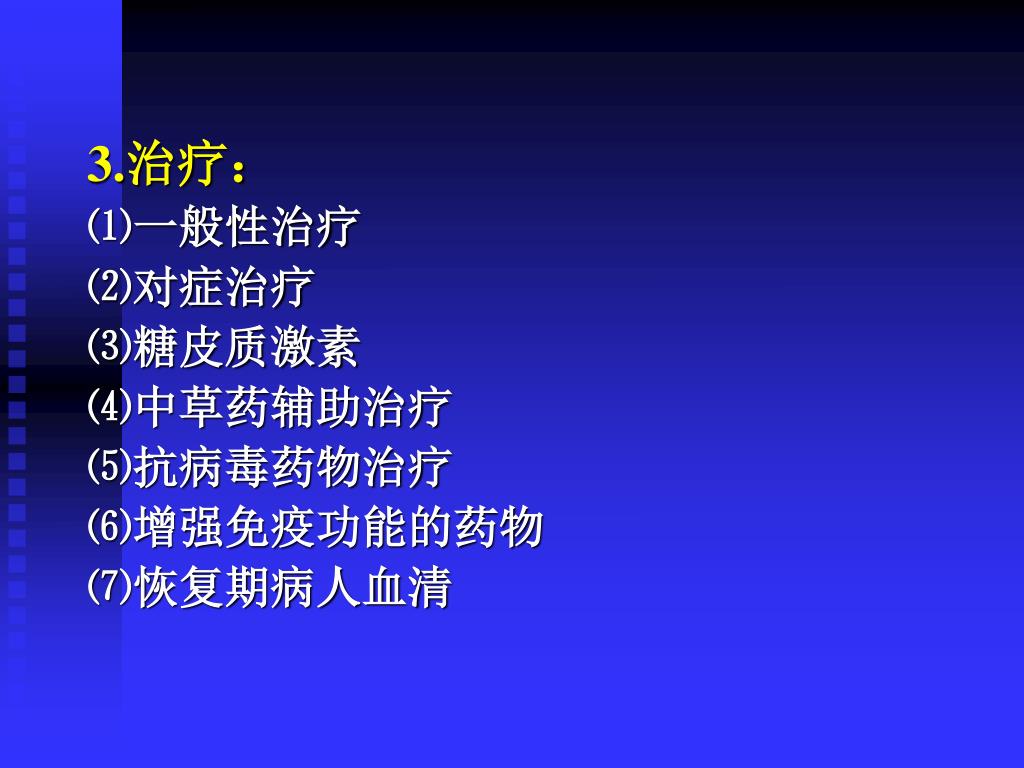 3.治疗：

⑴一般性治疗

⑵对症治疗

⑶糖皮质激素

⑷中草药辅助治疗

⑸抗病毒药物治疗

⑹增强免疫功能的药物

⑺恢复期病人血清